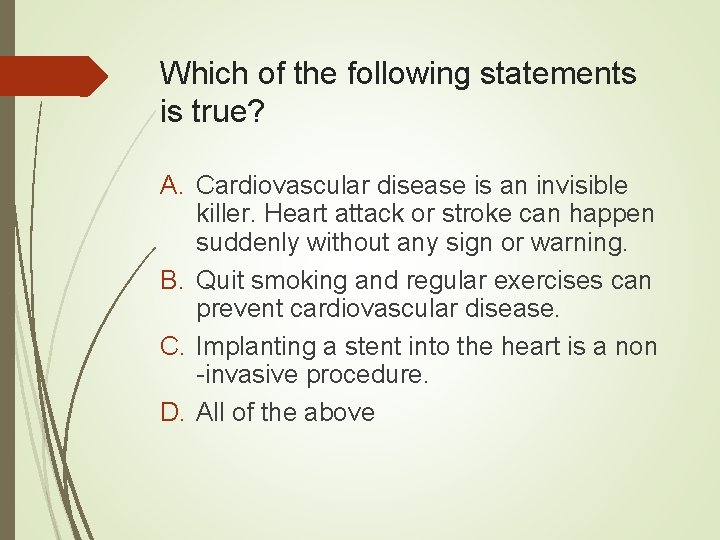 Which of the following statements is true?

A. Cardiovascular disease is an invisible killer. Heart attack or stroke can happen suddenly without any sign or warning.

B. Quit smoking and regular exercises can prevent cardiovascular disease.

C. Implanting a stent into the heart is a non -invasive procedure.

D. All of the above